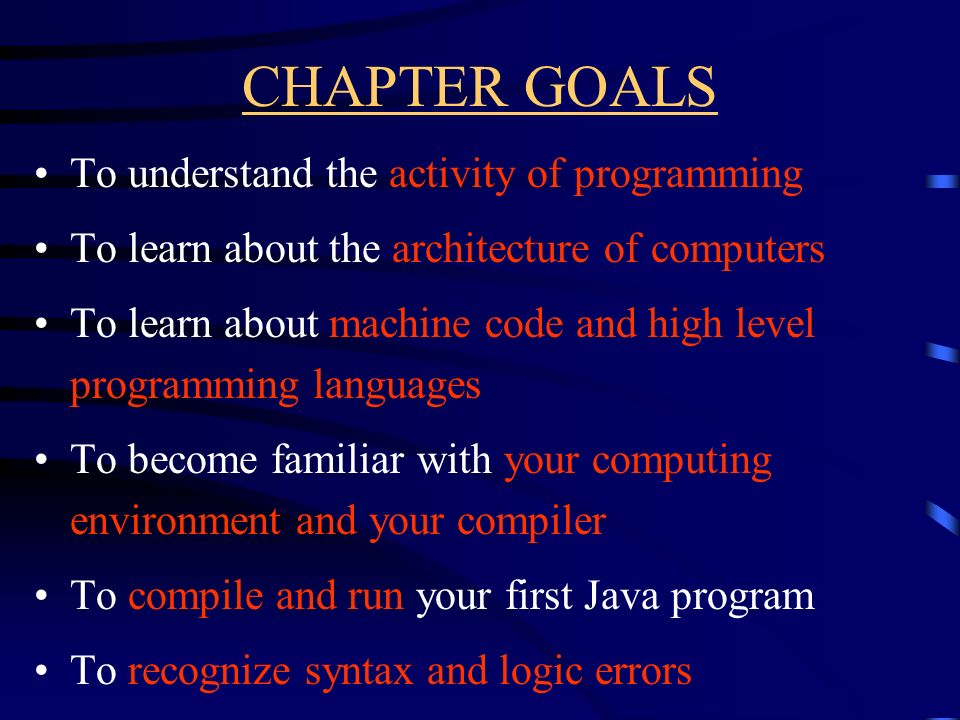 CHAPTER GOALS

• To understand the activity of programming

• To learn about the architecture of computers

• To learn about machine code and high level programming languages

• To become familiar with your computing environment and your compiler

• To compile and run your first Java program

• To recognize syntax and logic errors